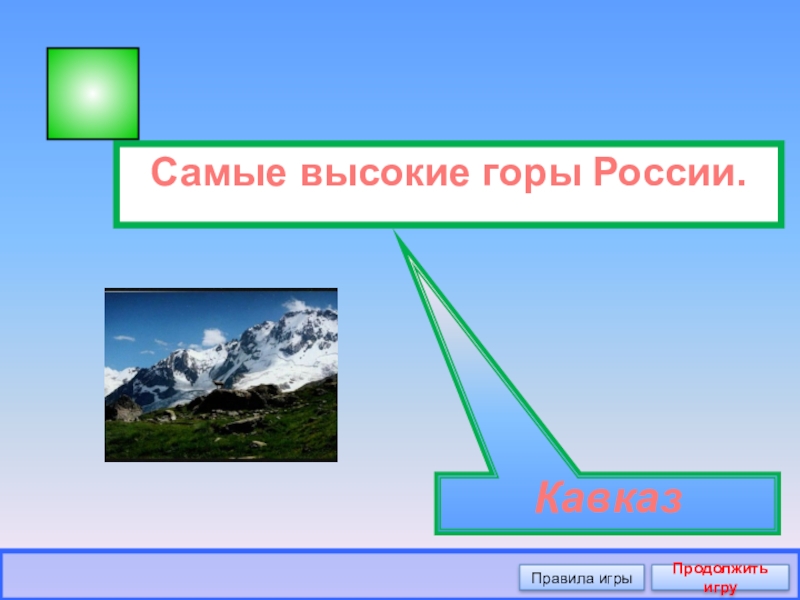 Самые высокие горы России.

Кавказ

Правила игры

Продолжить игру